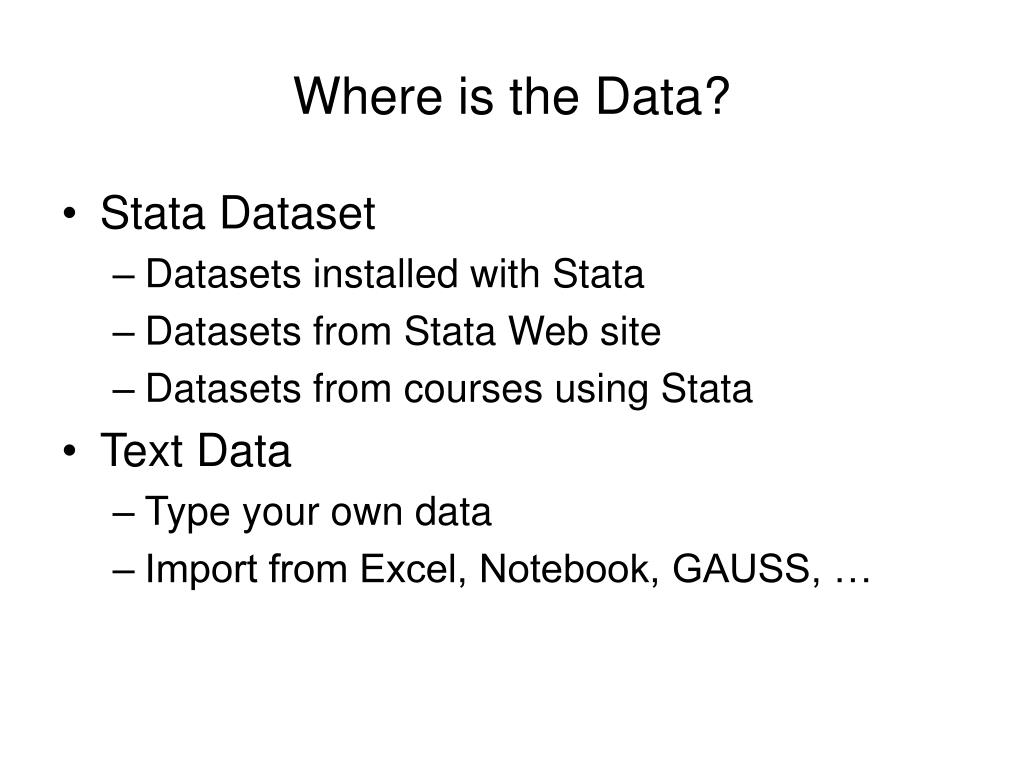 Where is the Data?

• Stata Dataset
 – Datasets installed with Stata
 – Datasets from Stata Web site
 – Datasets from courses using Stata
• Text Data
 – Type your own data
 – Import from Excel, Notebook, GAUSS, …